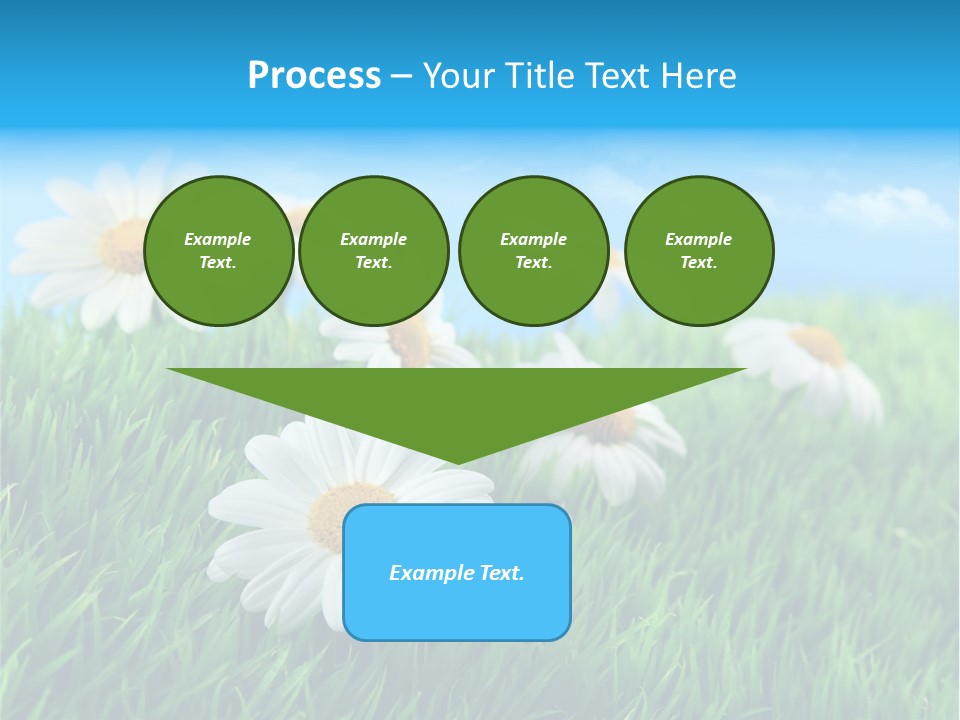 Process – Your Title Text Here

Example Text.

Example Text.

Example Text.

Example Text.

Example Text.